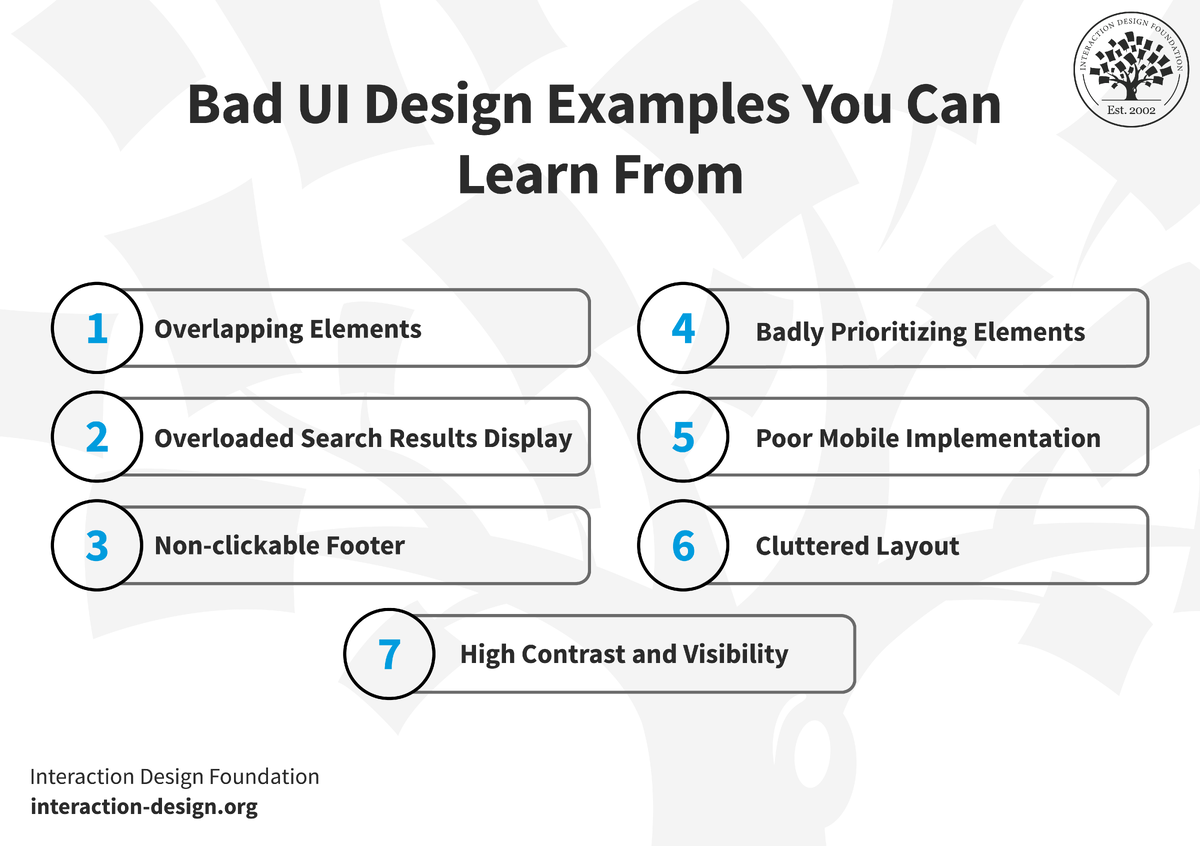 INTERACTION DESIGN FOUNDATION
Est. 2002

Bad UI Design Examples You Can Learn From

1 Overlapping Elements

2 Overloaded Search Results Display

3 Non-clickable Footer

4 Badly Prioritizing Elements

5 Poor Mobile Implementation

6 Cluttered Layout

7 High Contrast and Visibility

Interaction Design Foundation
interaction-design.org